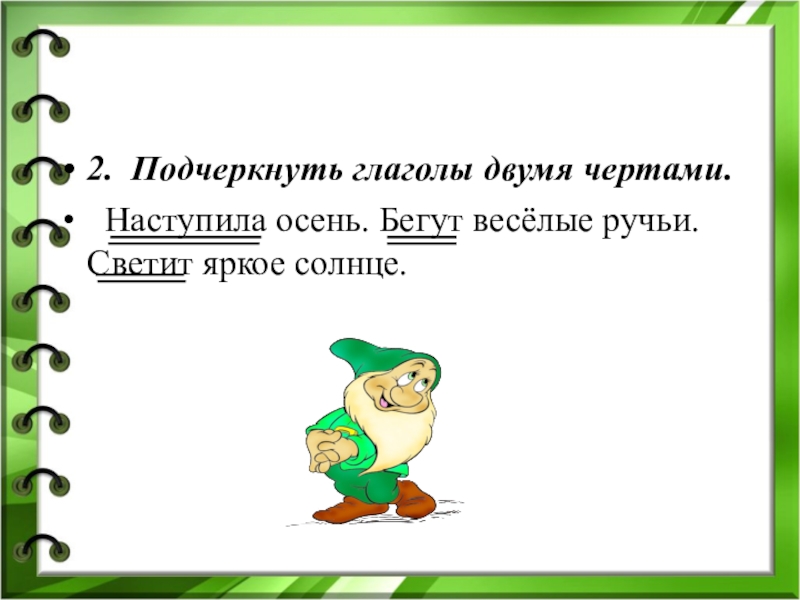 • 2. Подчеркнуть глаголы двумя чертами.

• Наступила осень. Бегут весёлые ручьи. Светит яркое солнце.